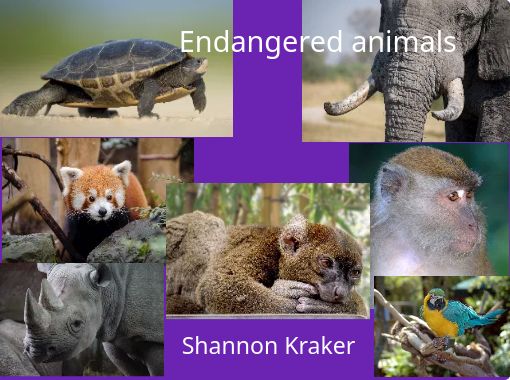 Endangered animals

Shannon Kraker